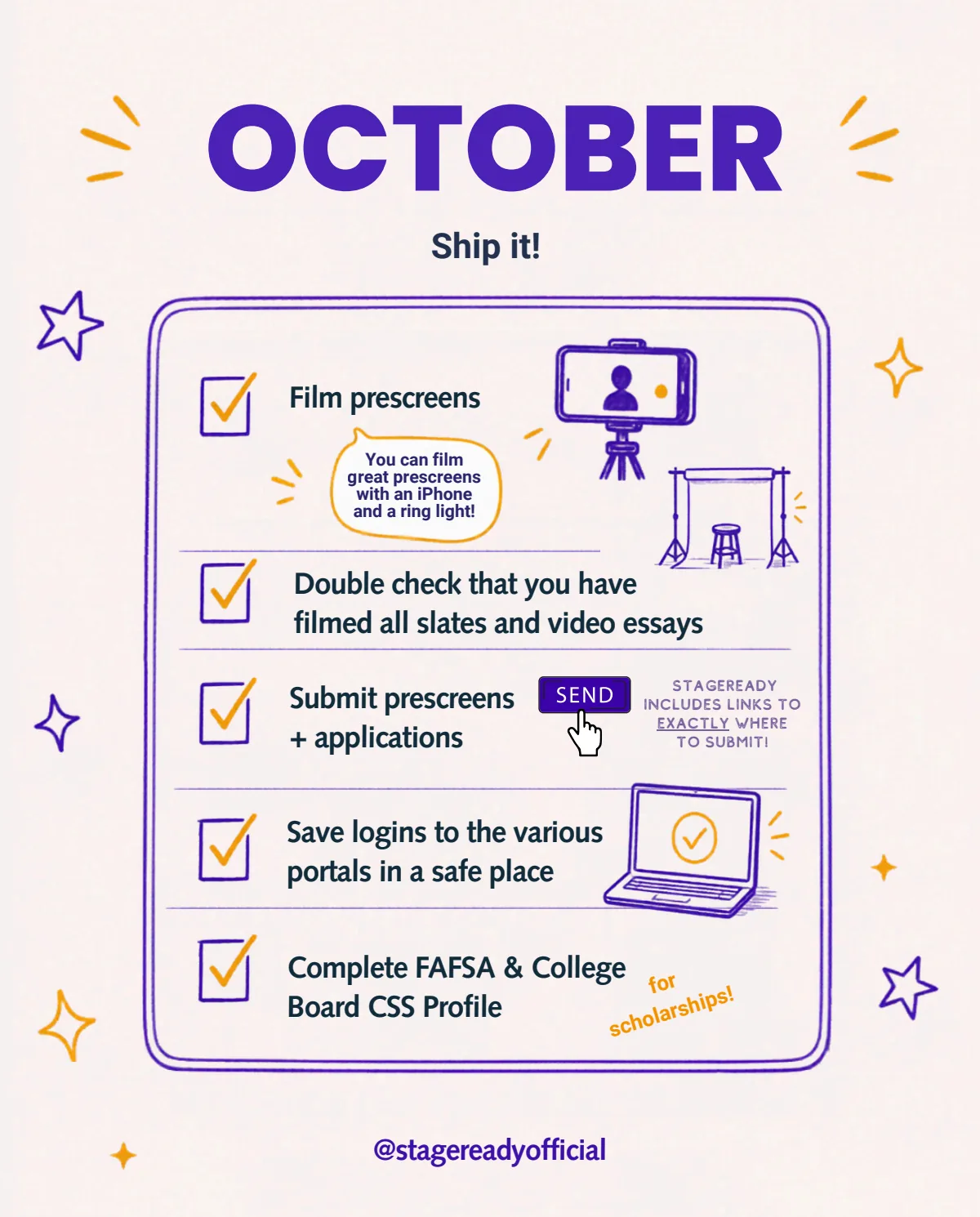 OCTOBER

Ship it!

Film prescreens

You can film great prescreens with an iPhone and a ring light!

Double check that you have filmed all slates and video essays

Submit prescreens + applications

SEND

STAGEREADY INCLUDES LINKS TO EXACTLY WHERE TO SUBMIT!

Save logins to the various portals in a safe place

Complete FAFSA & College Board CSS Profile

for scholarships!

@stagereadyofficial